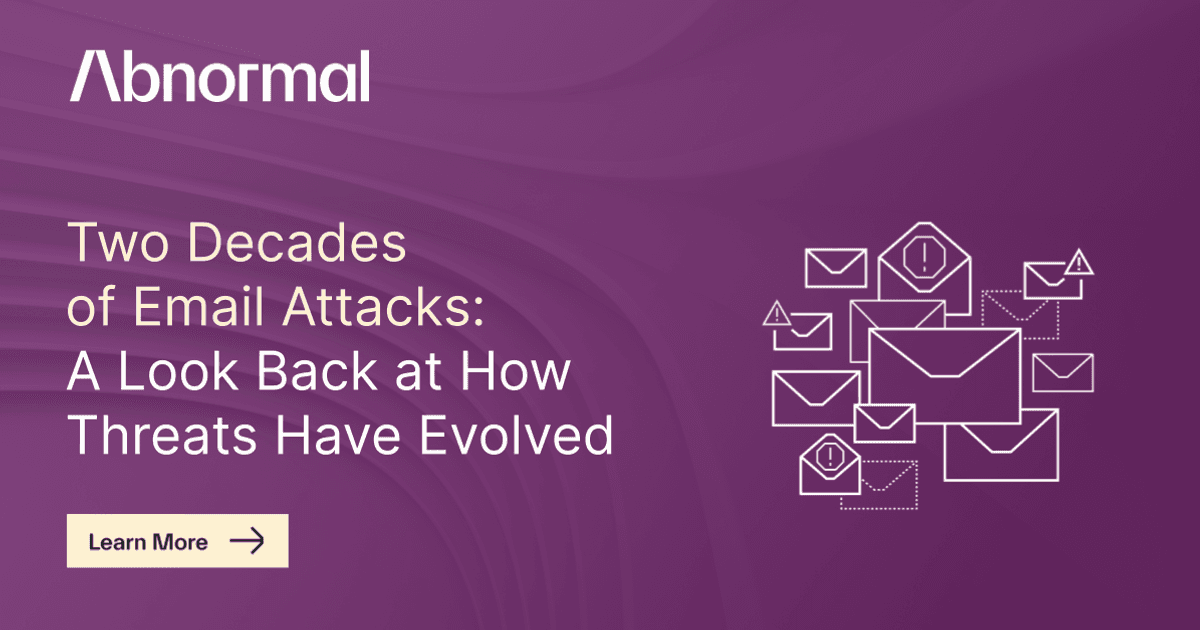 Abnormal

Two Decades of Email Attacks: A Look Back at How Threats Have Evolved

Learn More